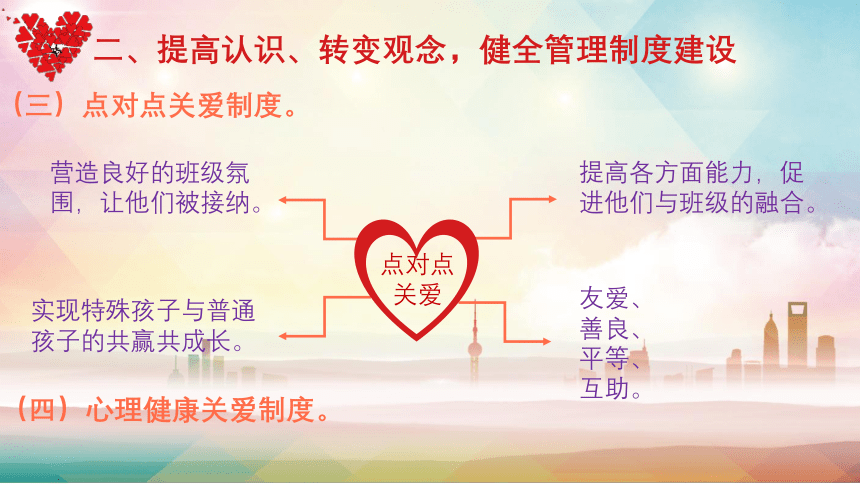 二、提高认识、转变观念，健全管理制度建设

（三）点对点关爱制度。

营造良好的班级氛围，让他们被接纳。

提高各方面能力，促进他们与班级的融合。

点对点关爱

实现特殊孩子与普通孩子的共赢共成长。

友爱、善良、平等、互助。

（四）心理健康关爱制度。